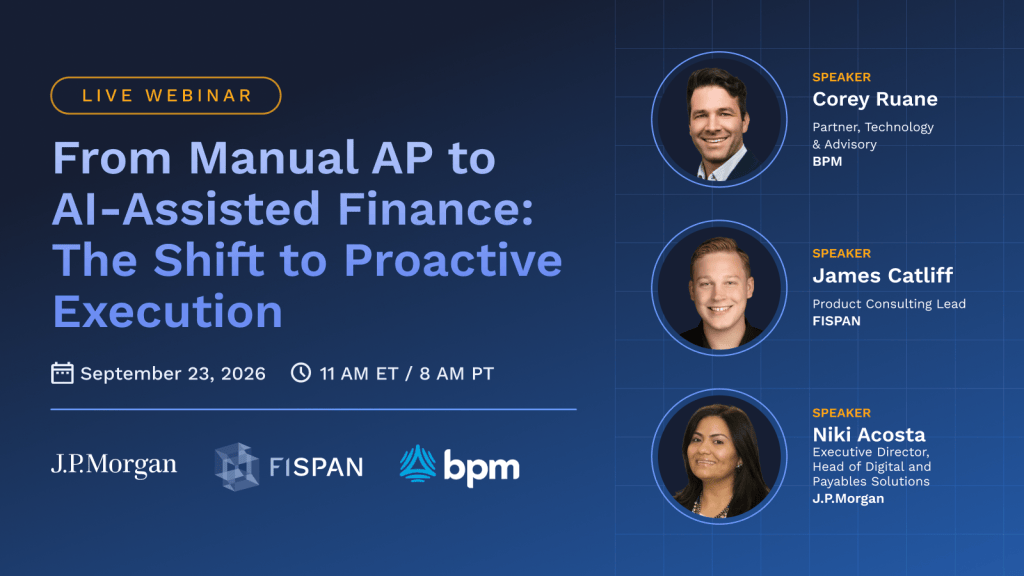 LIVE WEBINAR

From Manual AP to AI-Assisted Finance: The Shift to Proactive Execution

September 23, 2026 11 AM ET / 8 AM PT

J.P.Morgan FISPAN bpm

SPEAKER
Corey Ruane
Partner, Technology & Advisory
BPM

SPEAKER
James Catliff
Product Consulting Lead
FISPAN

SPEAKER
Niki Acosta
Executive Director, Head of Digital and Payables Solutions
J.P.Morgan